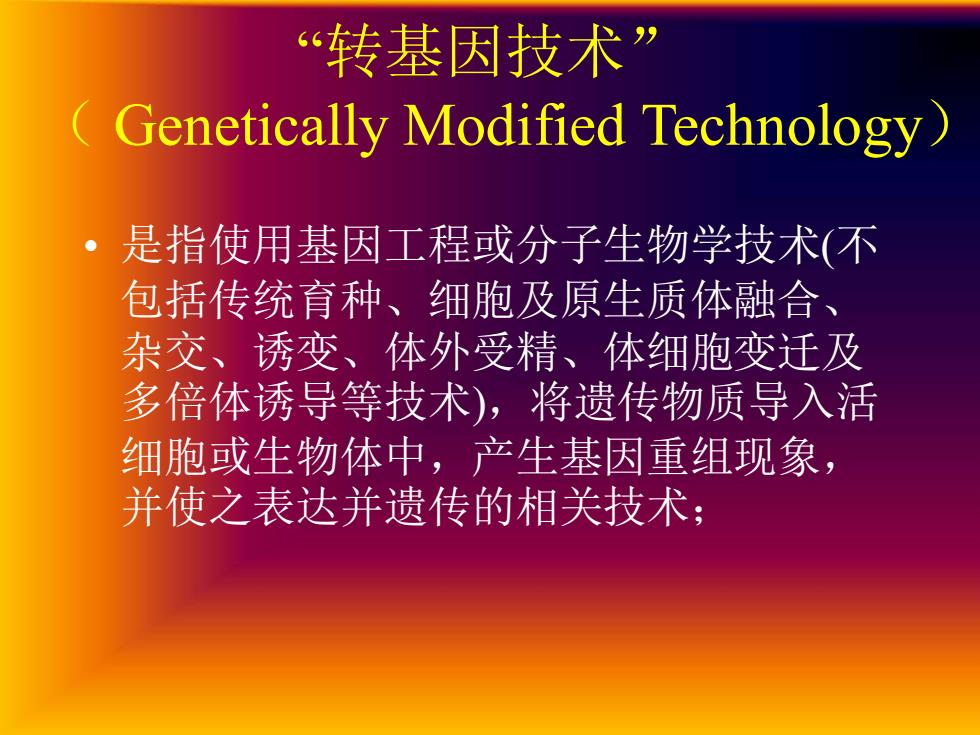 “转基因技术”
（Genetically Modified Technology）

• 是指使用基因工程或分子生物学技术(不包括传统育种、细胞及原生质体融合、杂交、诱变、体外受精、体细胞变迁及多倍体诱导等技术)，将遗传物质导入活细胞或生物体中，产生基因重组现象，并使之表达并遗传的相关技术；